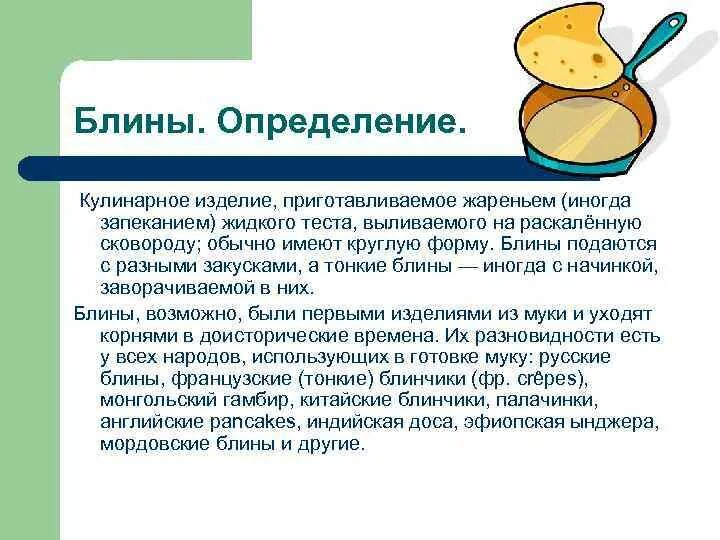 Блины. Определение.

Кулинарное изделие, приготавливаемое жареньем (иногда запеканием) жидкого теста, выливаемого на раскалённую сковороду; обычно имеют круглую форму. Блины подаются с разными закусками, а тонкие блины — иногда с начинкой, заворачиваемой в них.

Блины, возможно, были первыми изделиями из муки и уходят корнями в доисторические времена. Их разновидности есть у всех народов, использующих в готовке муку: русские блины, французские (тонкие) блинчики (фр. crêpes), монгольский гамбир, китайские блинчики, палачинки, английские pancakes, индийская доса, эфиопская ынджера, мордовские блины и другие.